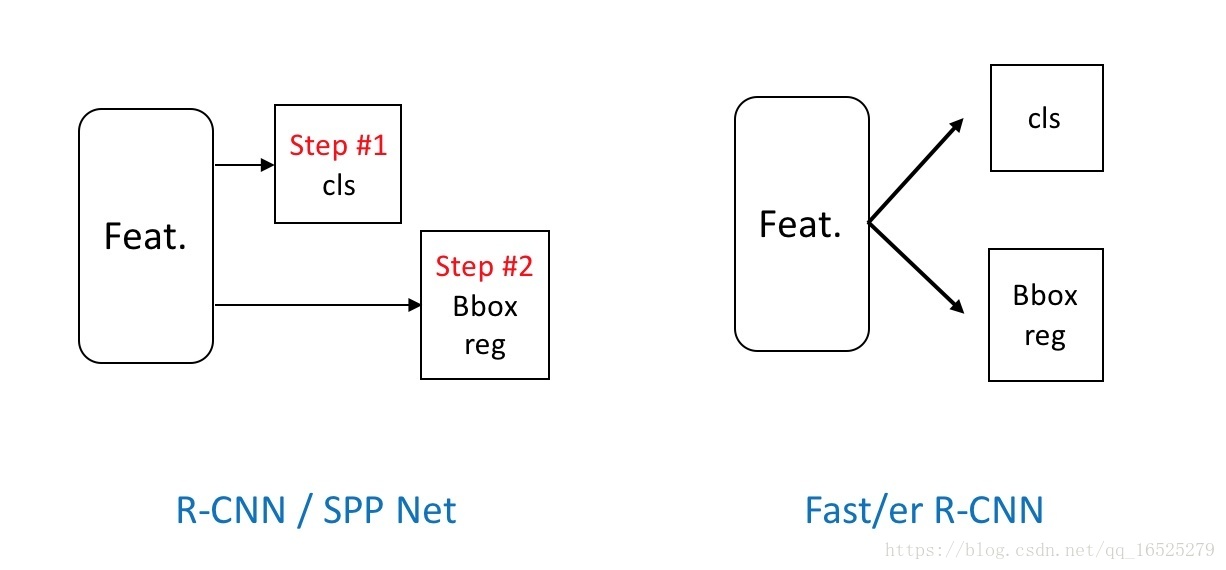 Feat.

Step #1
cls

Step #2
Bbox
reg

R-CNN / SPP Net

Feat.

cls

Bbox
reg

Fast/er R-CNN

https://blog.csdn.net/qq_16525279